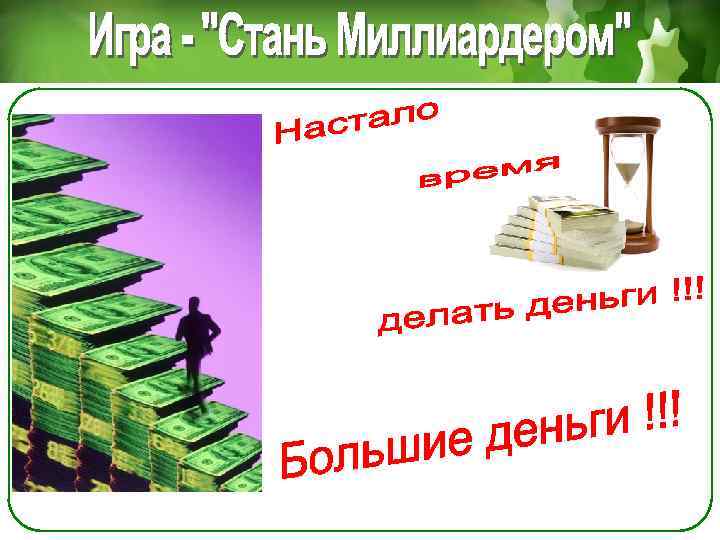 Игра - "Стань Миллиардером"

Настало

время

делать деньги !!!

Большие деньги !!!